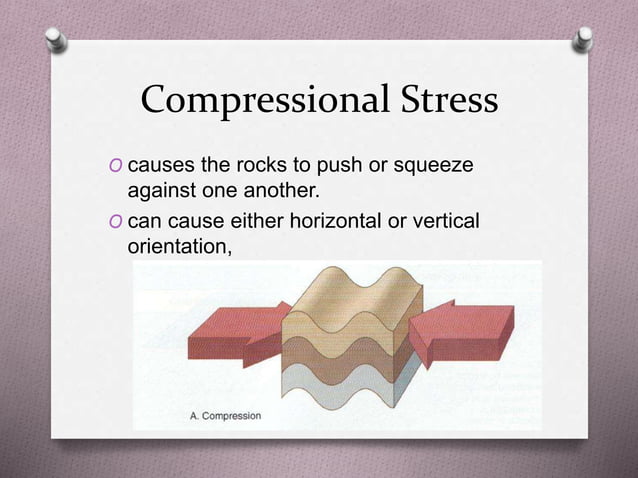 Compressional Stress

O causes the rocks to push or squeeze against one another.

O can cause either horizontal or vertical orientation,

A. Compression